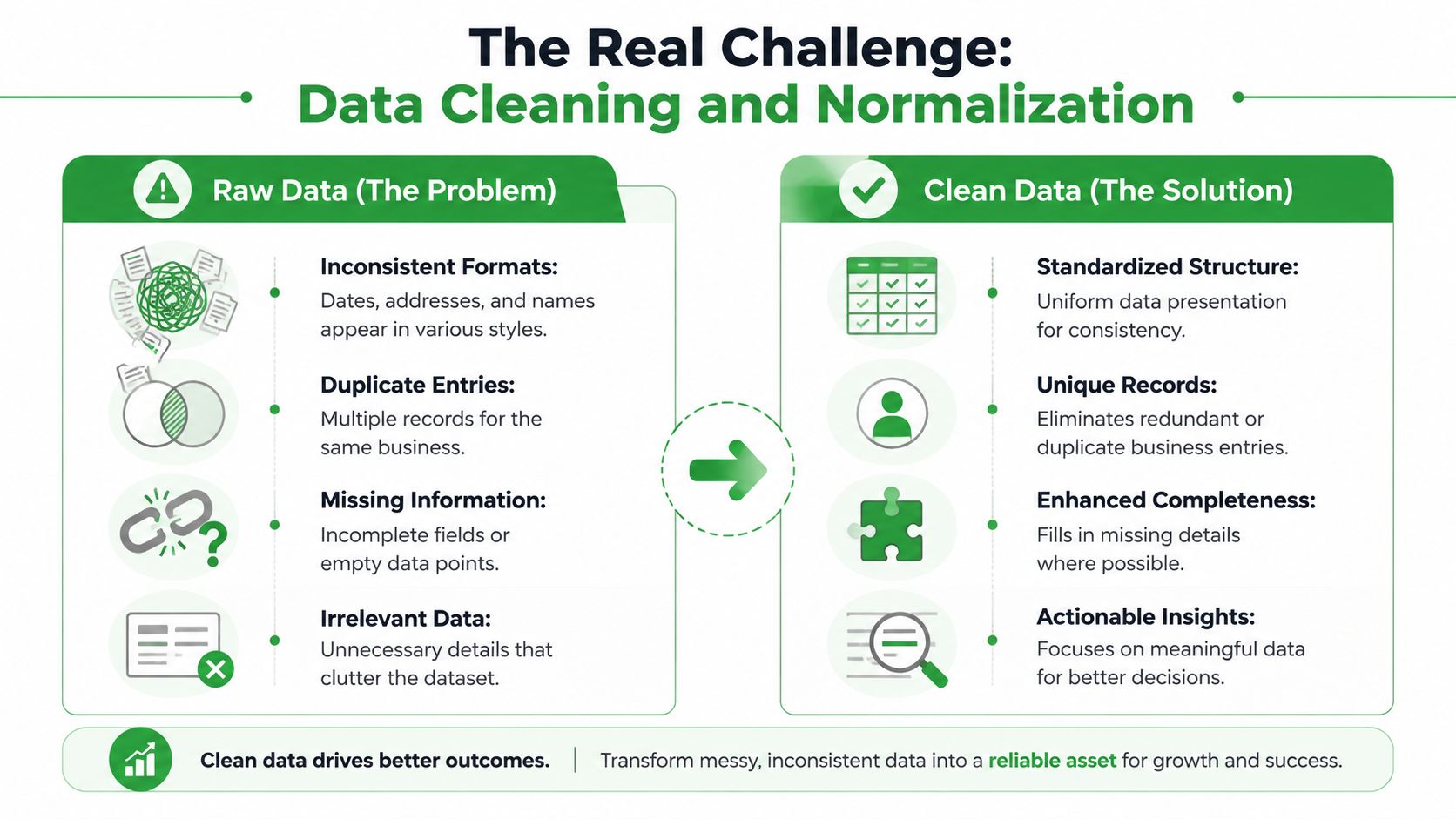 The Real Challenge:
Data Cleaning and Normalization

Raw Data (The Problem)

Inconsistent Formats:
Dates, addresses, and names appear in various styles.

Duplicate Entries:
Multiple records for the same business.

Missing Information:
Incomplete fields or empty data points.

Irrelevant Data:
Unnecessary details that clutter the dataset.

Clean Data (The Solution)

Standardized Structure:
Uniform data presentation for consistency.

Unique Records:
Eliminates redundant or duplicate business entries.

Enhanced Completeness:
Fills in missing details where possible.

Actionable Insights:
Focuses on meaningful data for better decisions.

Clean data drives better outcomes. | Transform messy, inconsistent data into a reliable asset for growth and success.